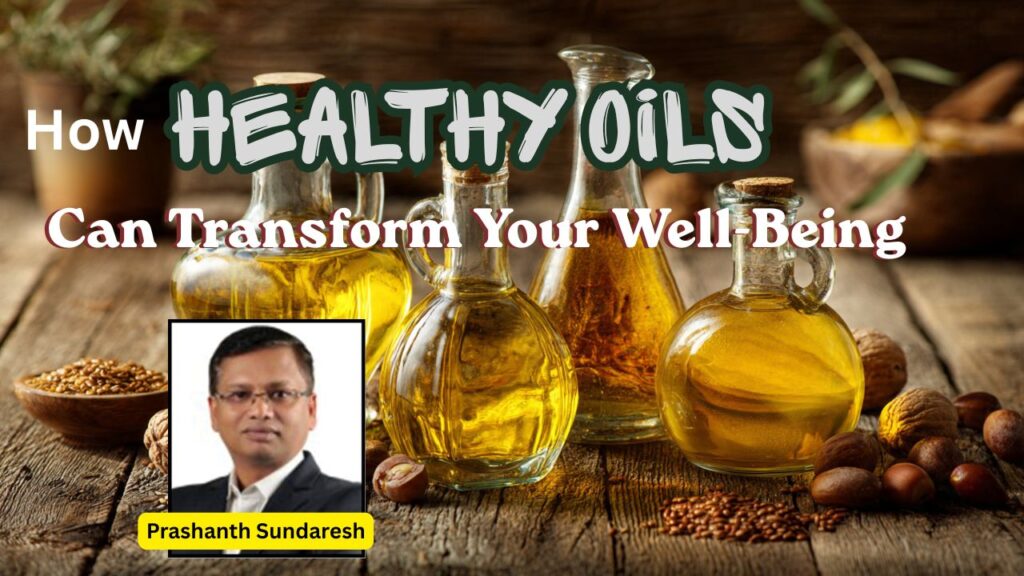 How HEALTHY OILS
Can Transform Your Well-Being

Prashanth Sundaresh